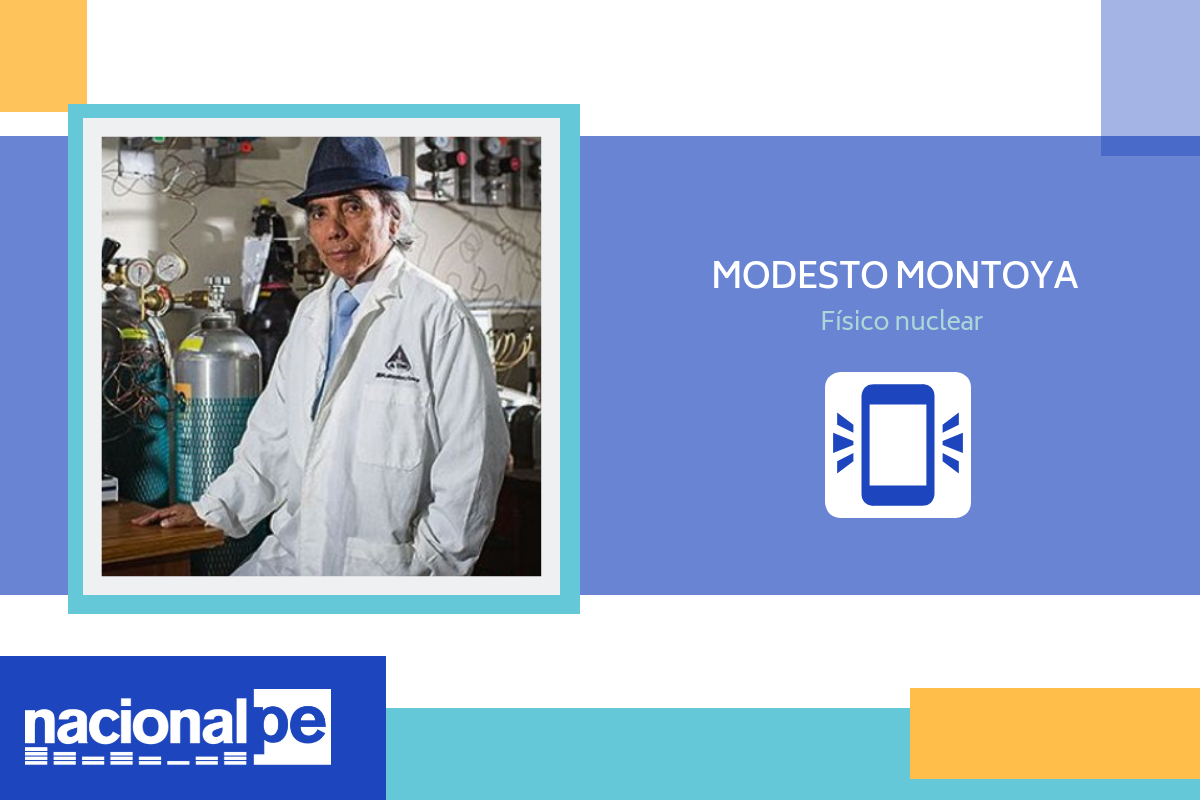 MODESTO MONTOYA

Físico nuclear

nacional pe